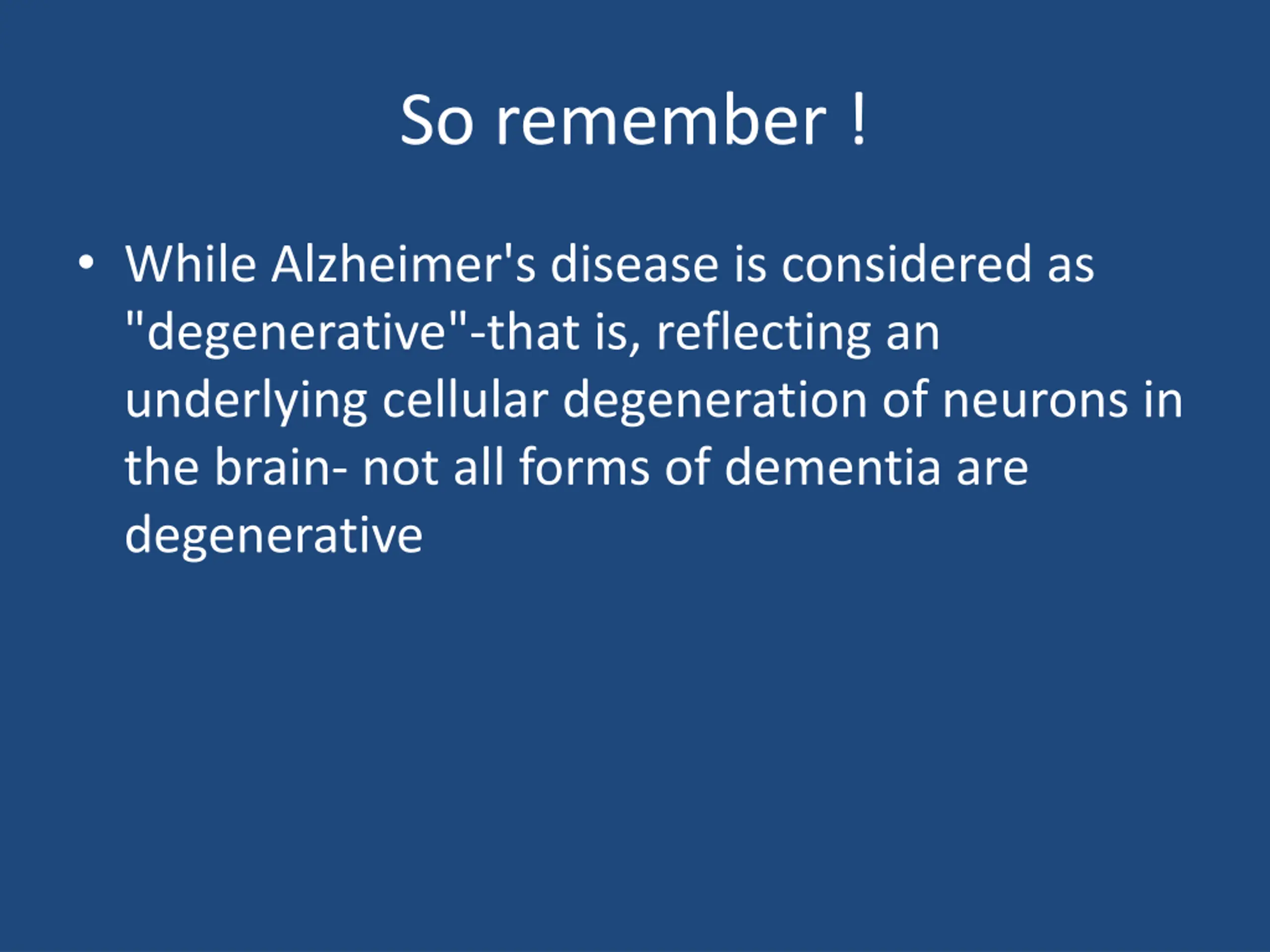 So remember !

• While Alzheimer's disease is considered as "degenerative"-that is, reflecting an underlying cellular degeneration of neurons in the brain- not all forms of dementia are degenerative